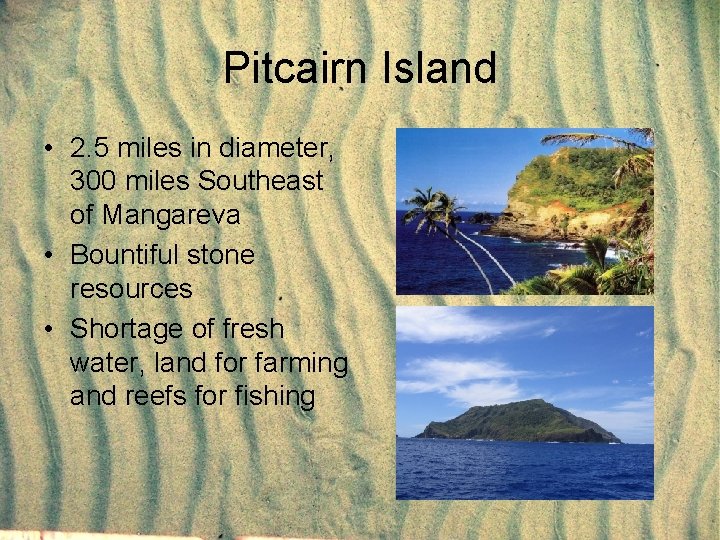 Pitcairn Island

• 2.5 miles in diameter, 300 miles Southeast of Mangareva
• Bountiful stone resources
• Shortage of fresh water, land for farming and reefs for fishing